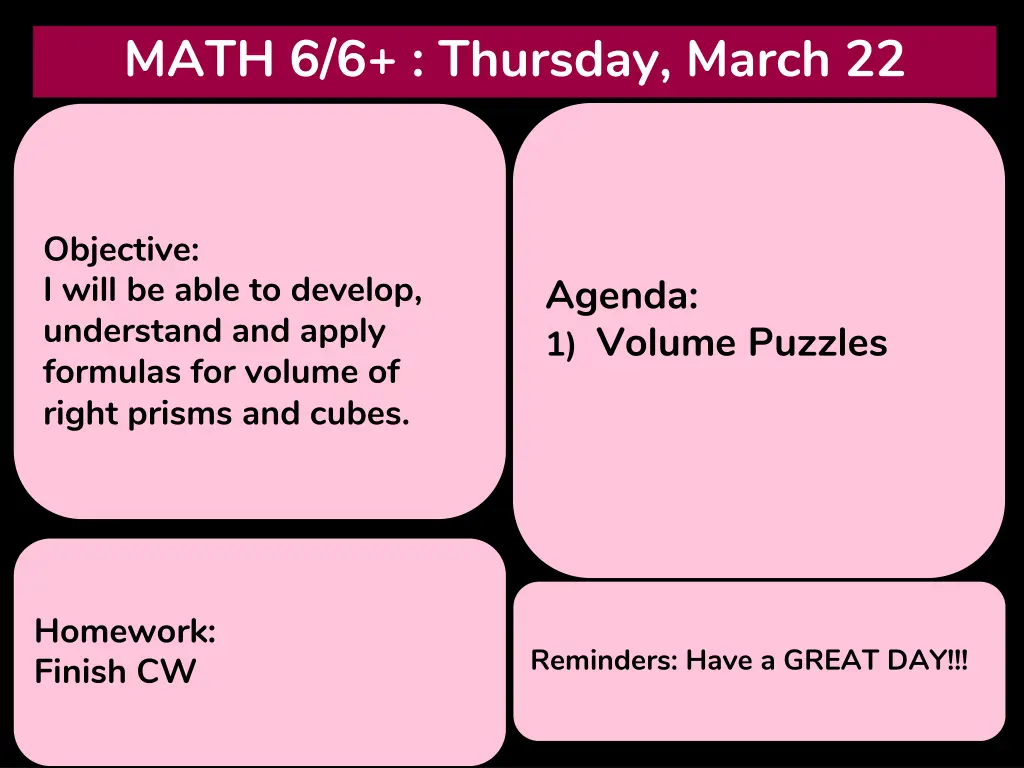 MATH 6/6+ : Thursday, March 22

Objective:
I will be able to develop, understand and apply formulas for volume of right prisms and cubes.

Agenda:
1) Volume Puzzles

Homework:
Finish CW

Reminders: Have a GREAT DAY!!!